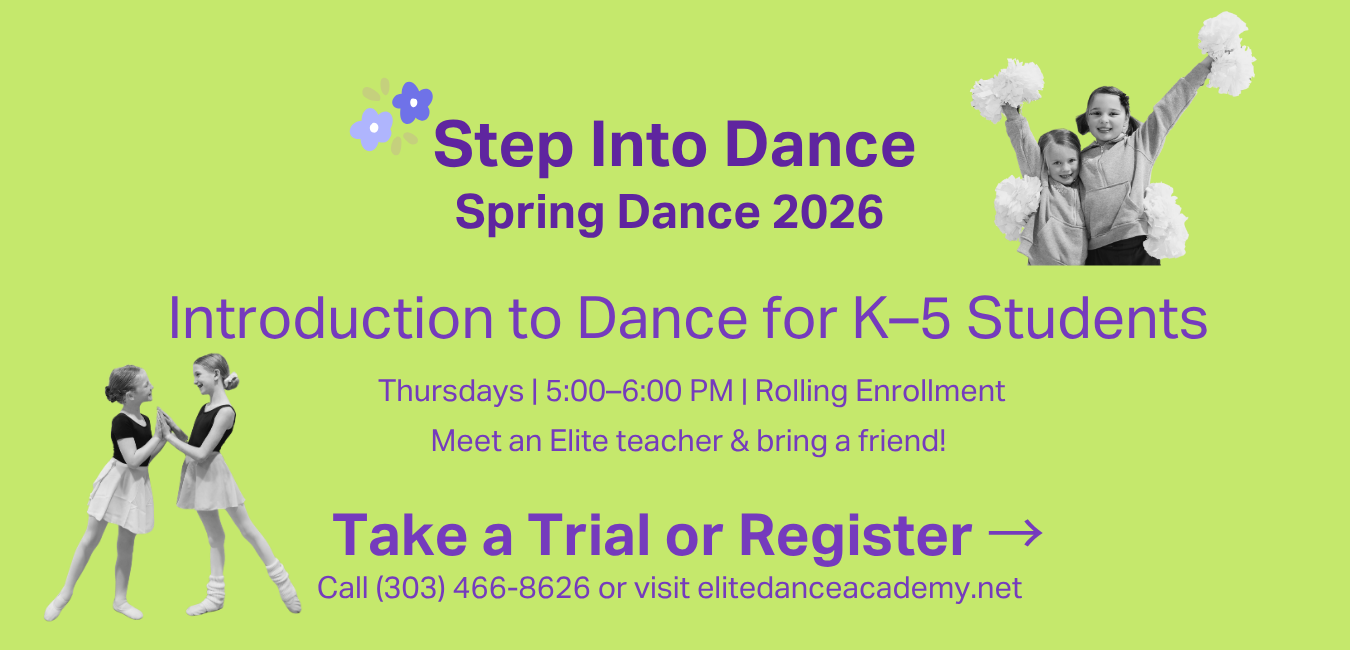 Step Into Dance
Spring Dance 2026

Introduction to Dance for K–5 Students

Thursdays | 5:00–6:00 PM | Rolling Enrollment

Meet an Elite teacher & bring a friend!

Take a Trial or Register →

Call (303) 466-8626 or visit elitedanceacademy.net